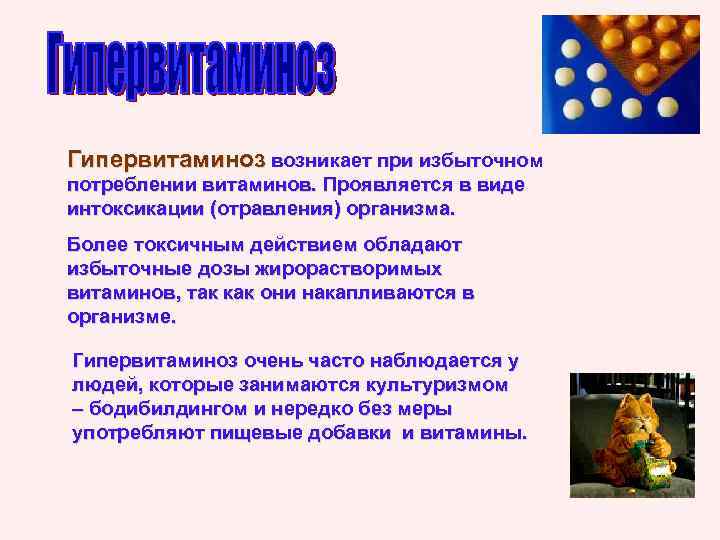 Гипервитаминоз

Гипервитаминоз возникает при избыточном потреблении витаминов. Проявляется в виде интоксикации (отравления) организма.

Более токсичным действием обладают избыточные дозы жирорастворимых витаминов, так как они накапливаются в организме.

Гипервитаминоз очень часто наблюдается у людей, которые занимаются культуризмом – бодибилдингом и нередко без меры употребляют пищевые добавки и витамины.